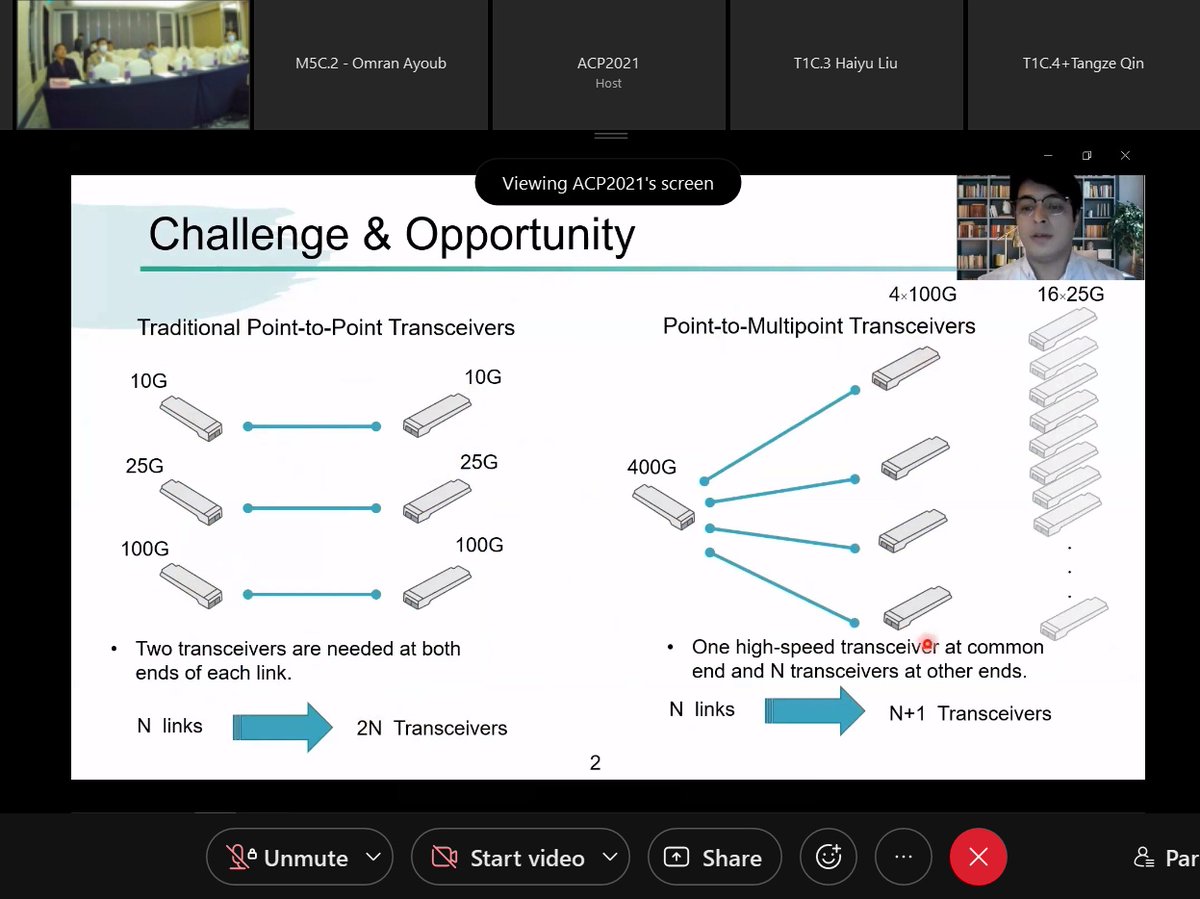 M5C.2 - Omran Ayoub

ACP2021
Host

T1C.3 Haiyu Liu

T1C.4+Tangze Qin

Viewing ACP2021's screen

Challenge & Opportunity

Traditional Point-to-Point Transceivers

10G

10G

25G

25G

100G

100G

• Two transceivers are needed at both ends of each link.

N links

2N Transceivers

Point-to-Multipoint Transceivers

4×100G

16×25G

400G

• One high-speed transceiver at common end and N transceivers at other ends.

N links

N+1 Transceivers

2

Unmute

Start video

Share

Par